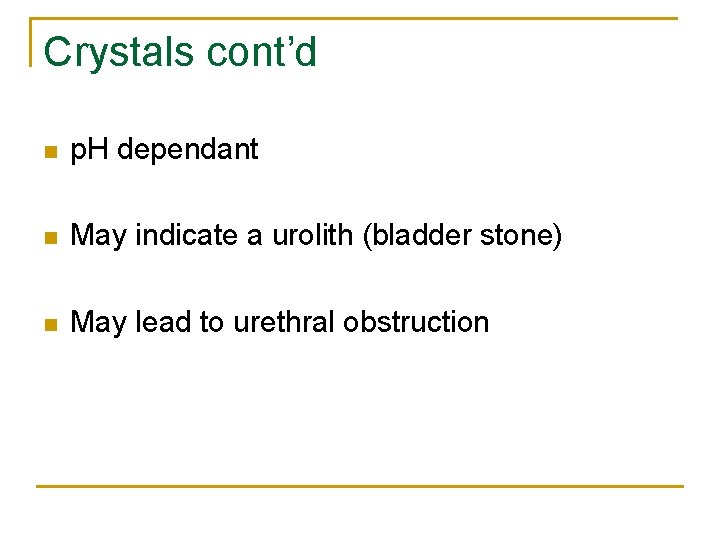 Crystals cont’d

- pH dependant

- May indicate a urolith (bladder stone)

- May lead to urethral obstruction